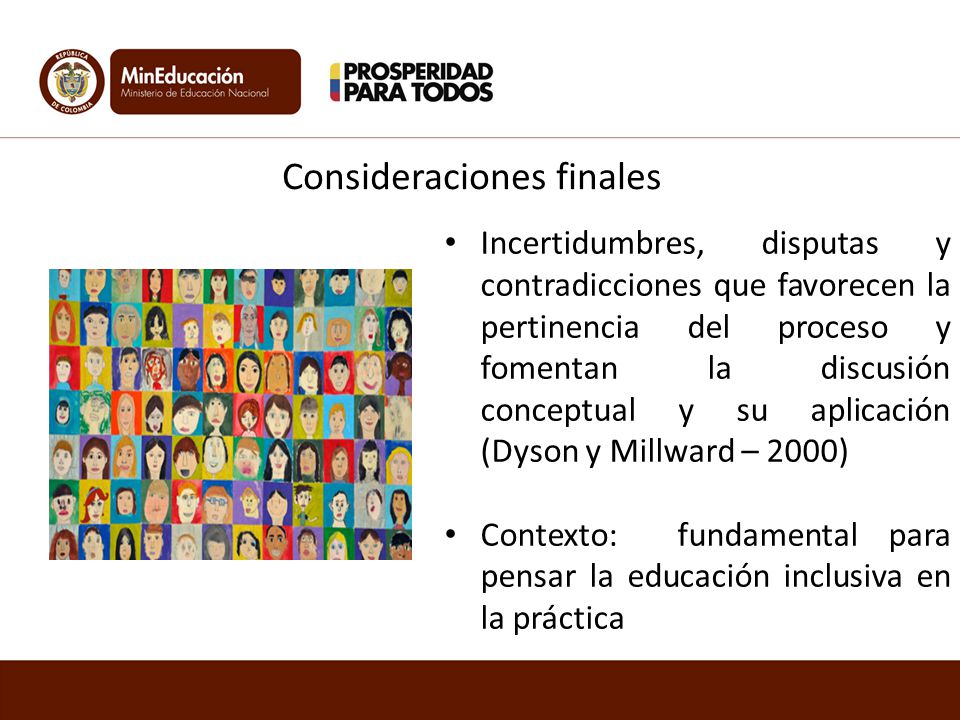 REPÚBLICA DE COLOMBIA

MinEducación
Ministerio de Educación Nacional

PROSPERIDAD PARA TODOS

Consideraciones finales

• Incertidumbres, disputas y contradicciones que favorecen la pertinencia del proceso y fomentan la discusión conceptual y su aplicación (Dyson y Millward – 2000)

• Contexto: fundamental para pensar la educación inclusiva en la práctica